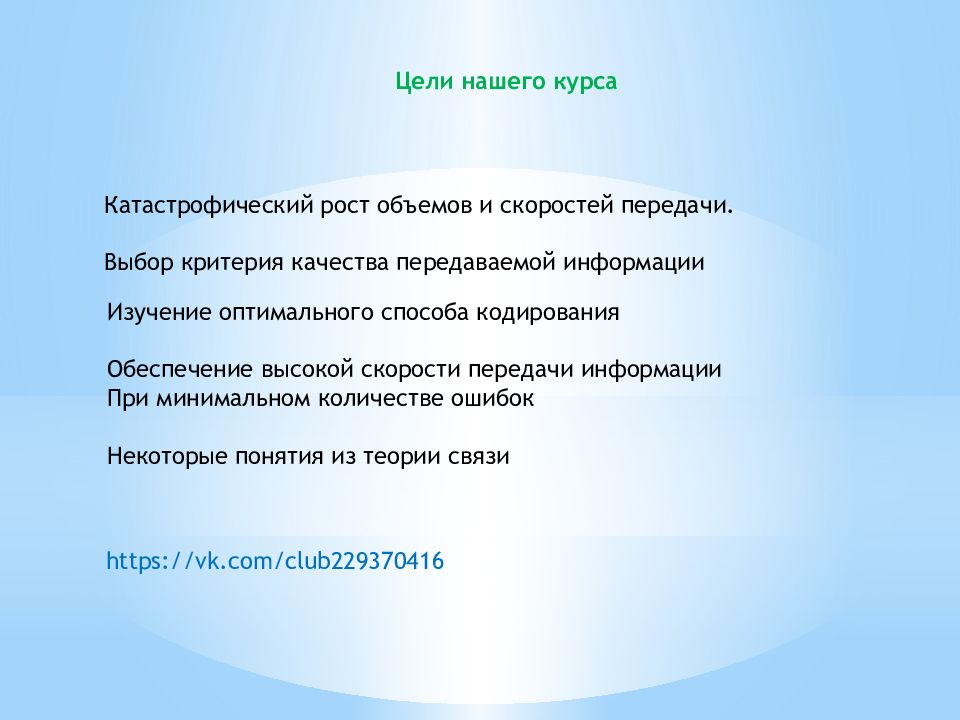 Цели нашего курса

Катастрофический рост объемов и скоростей передачи.

Выбор критерия качества передаваемой информации

Изучение оптимального способа кодирования

Обеспечение высокой скорости передачи информации
При минимальном количестве ошибок

Некоторые понятия из теории связи

https://vk.com/club229370416